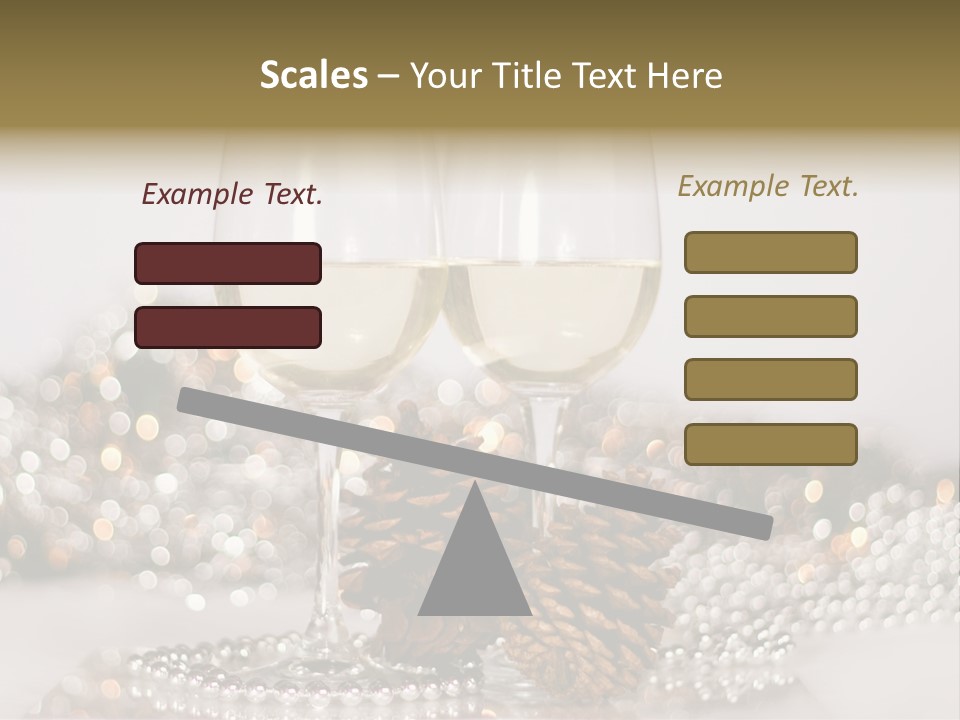 Scales – Your Title Text Here

Example Text.

Example Text.